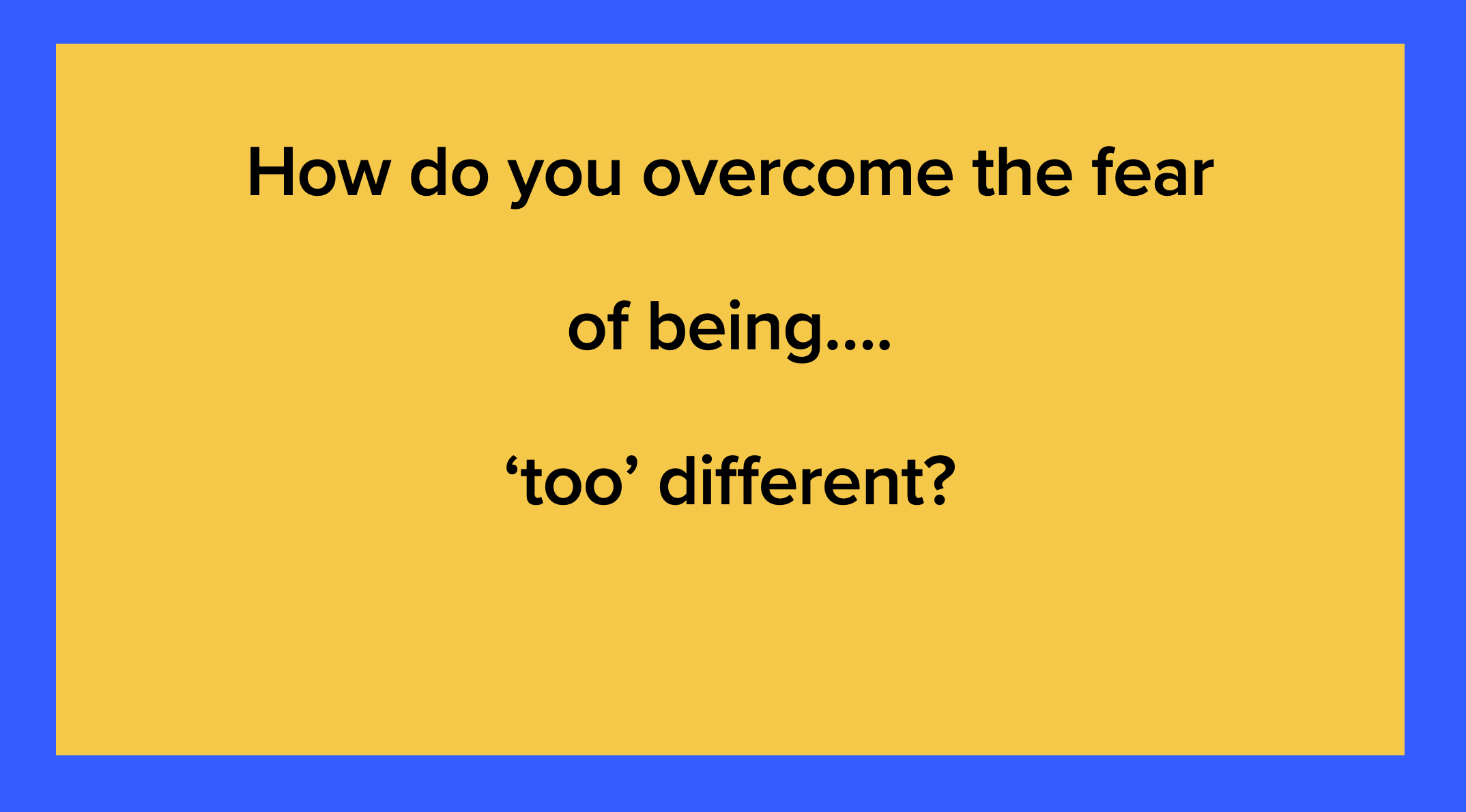 How do you overcome the fear

of being....

‘too’ different?